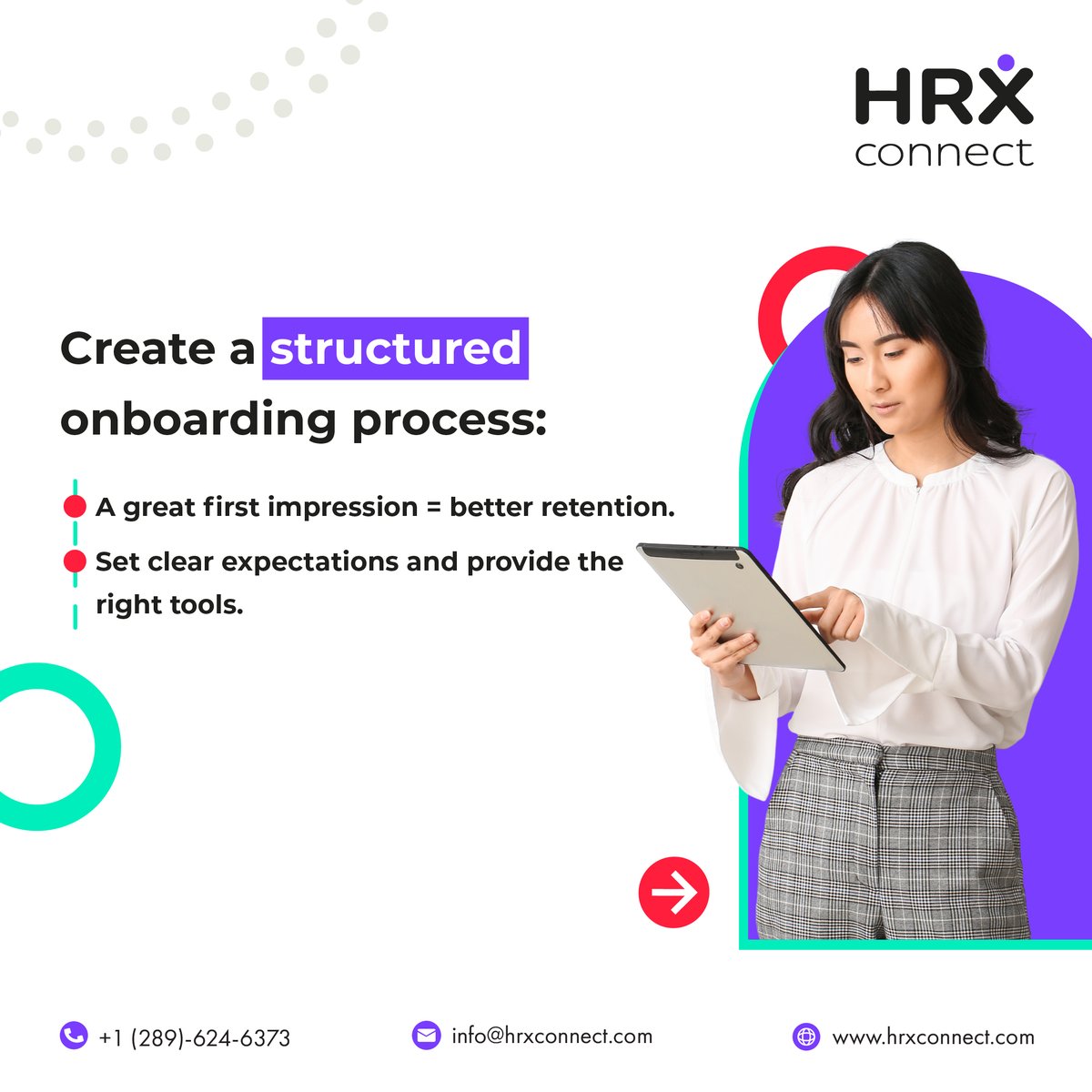 HRX connect

Create a structured onboarding process:

A great first impression = better retention.

Set clear expectations and provide the right tools.

+1 (289)-624-6373

info@hrxconnect.com

www.hrxconnect.com